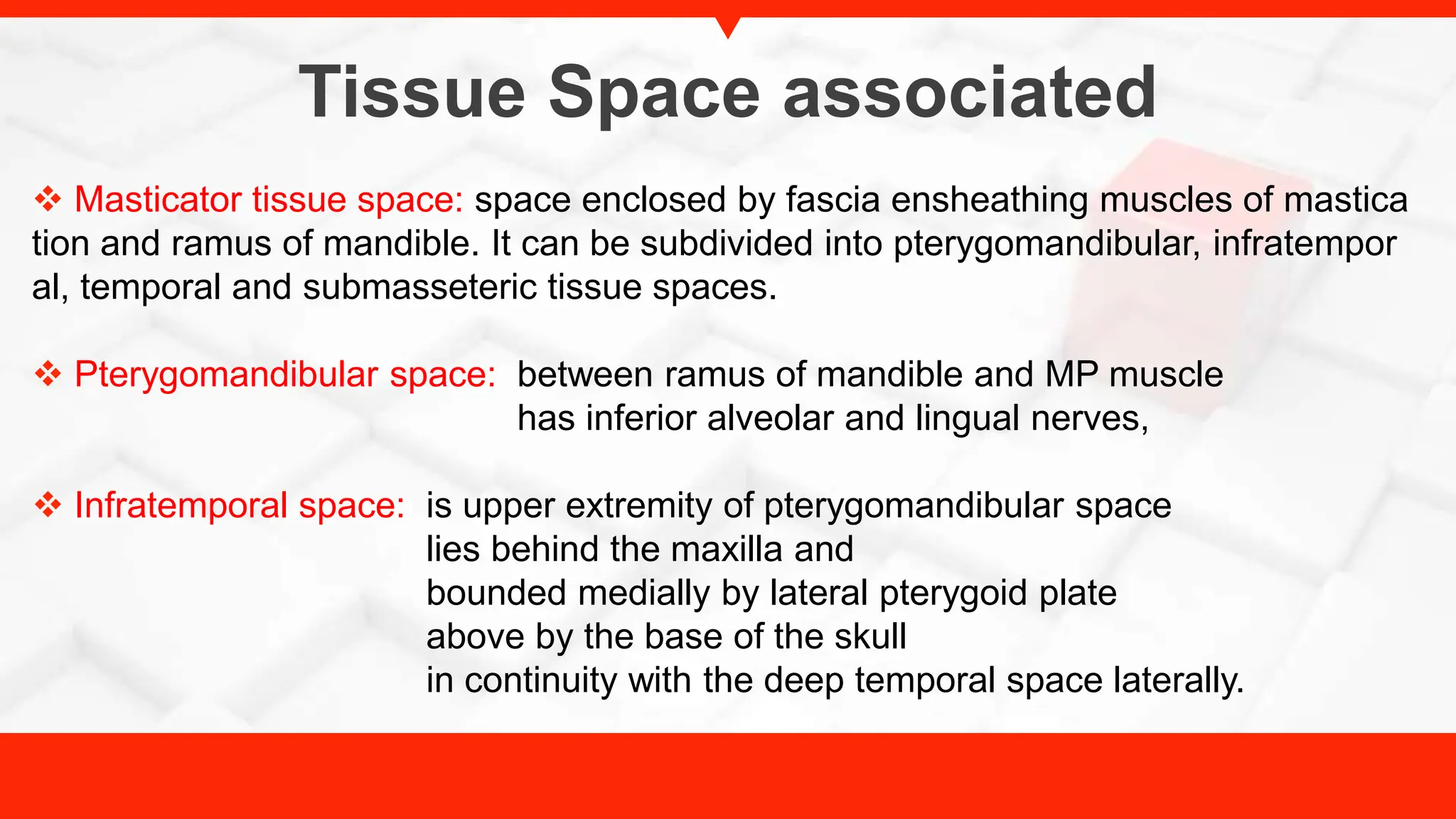 Tissue Space associated

❖ Masticator tissue space: space enclosed by fascia ensheathing muscles of mastica tion and ramus of mandible. It can be subdivided into pterygomandibular, infratempor al, temporal and submasseteric tissue spaces.

❖ Pterygomandibular space: between ramus of mandible and MP muscle
has inferior alveolar and lingual nerves,

❖ Infratemporal space: is upper extremity of pterygomandibular space
lies behind the maxilla and
bounded medially by lateral pterygoid plate
above by the base of the skull
in continuity with the deep temporal space laterally.